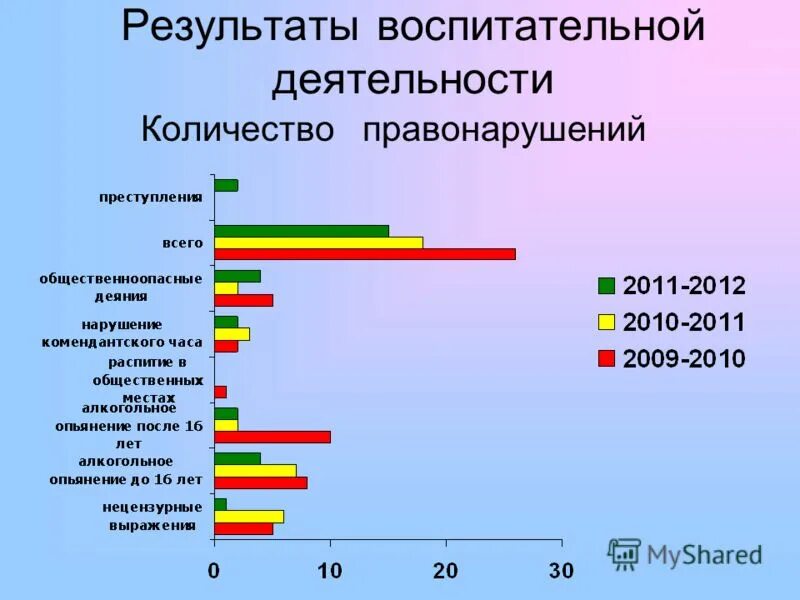 Результаты воспитательной деятельности

Количество правонарушений

преступления

всего

общественноопасные деяния

нарушение комендантского часа

распитие в общественных местах

алкогольное опьянение после 16 лет

алкогольное опьянение до 16 лет

нецензурные выражения

0
10
20
30

2011-2012
2010-2011
2009-2010

MyShared